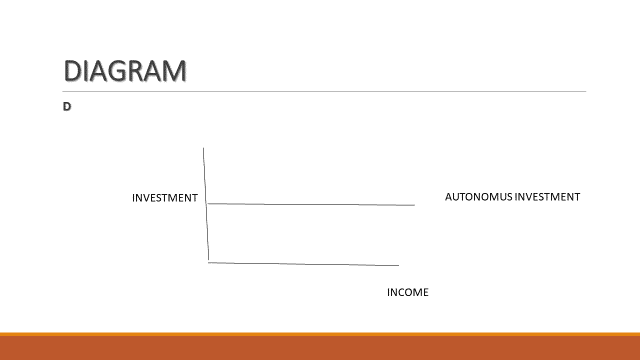 DIAGRAM

D

INVESTMENT

AUTONOMUS INVESTMENT

INCOME